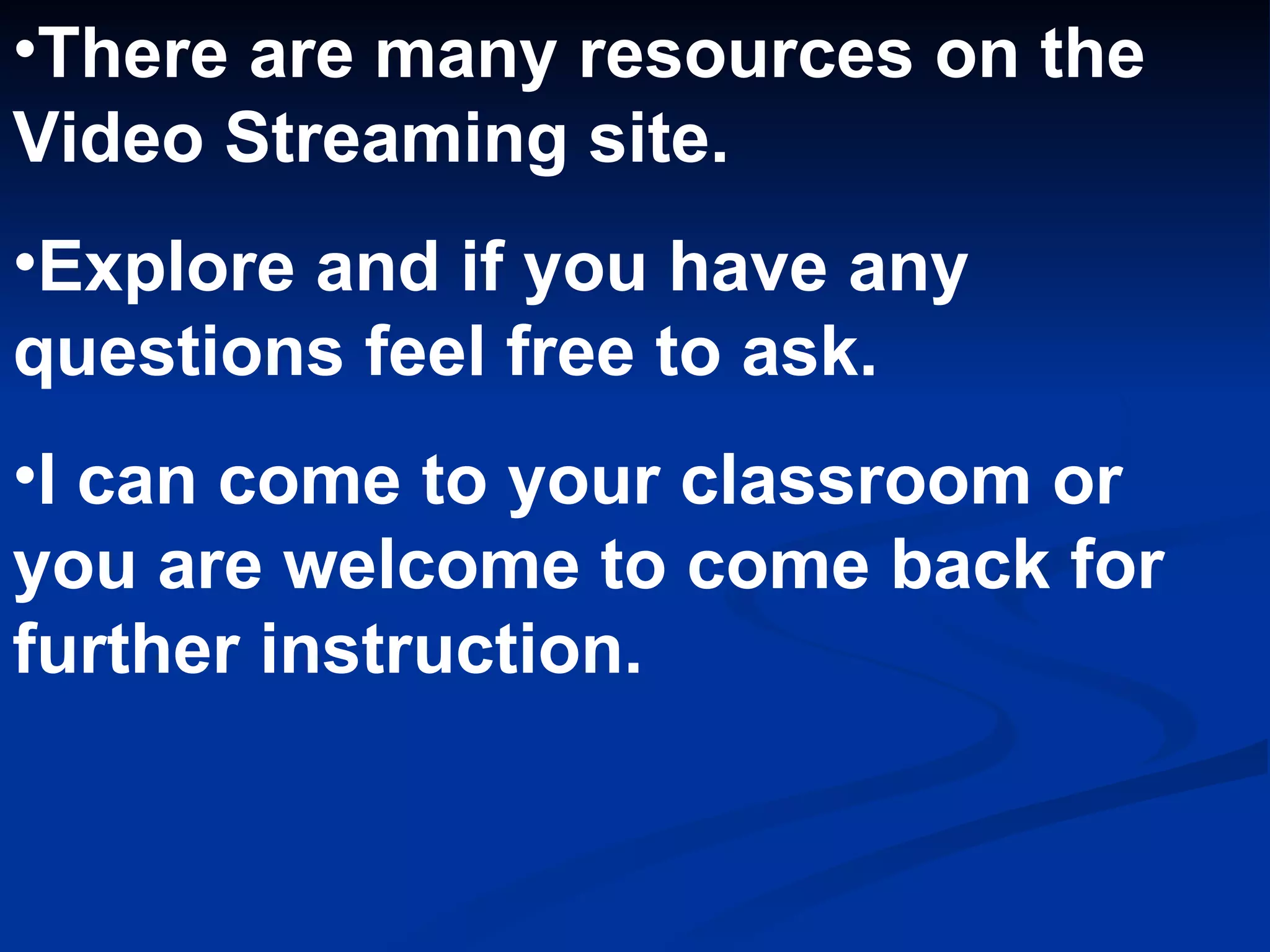 •There are many resources on the Video Streaming site.

•Explore and if you have any questions feel free to ask.

•I can come to your classroom or you are welcome to come back for further instruction.